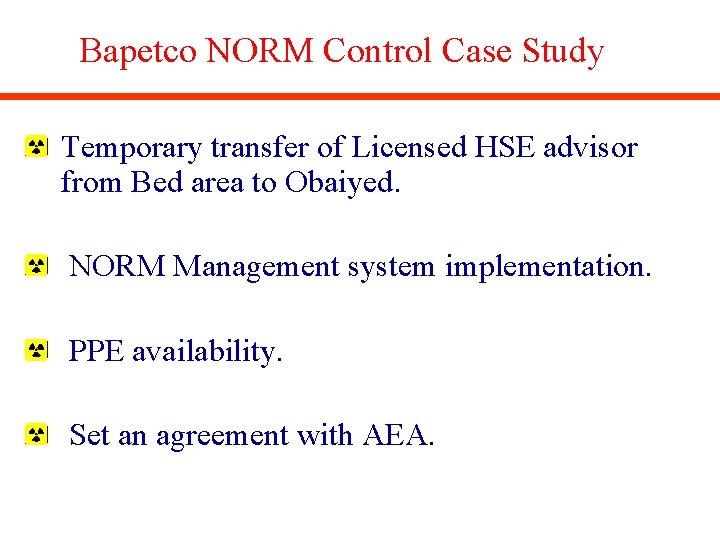 Bapetco NORM Control Case Study

Temporary transfer of Licensed HSE advisor from Bed area to Obaiyed.

NORM Management system implementation.

PPE availability.

Set an agreement with AEA.